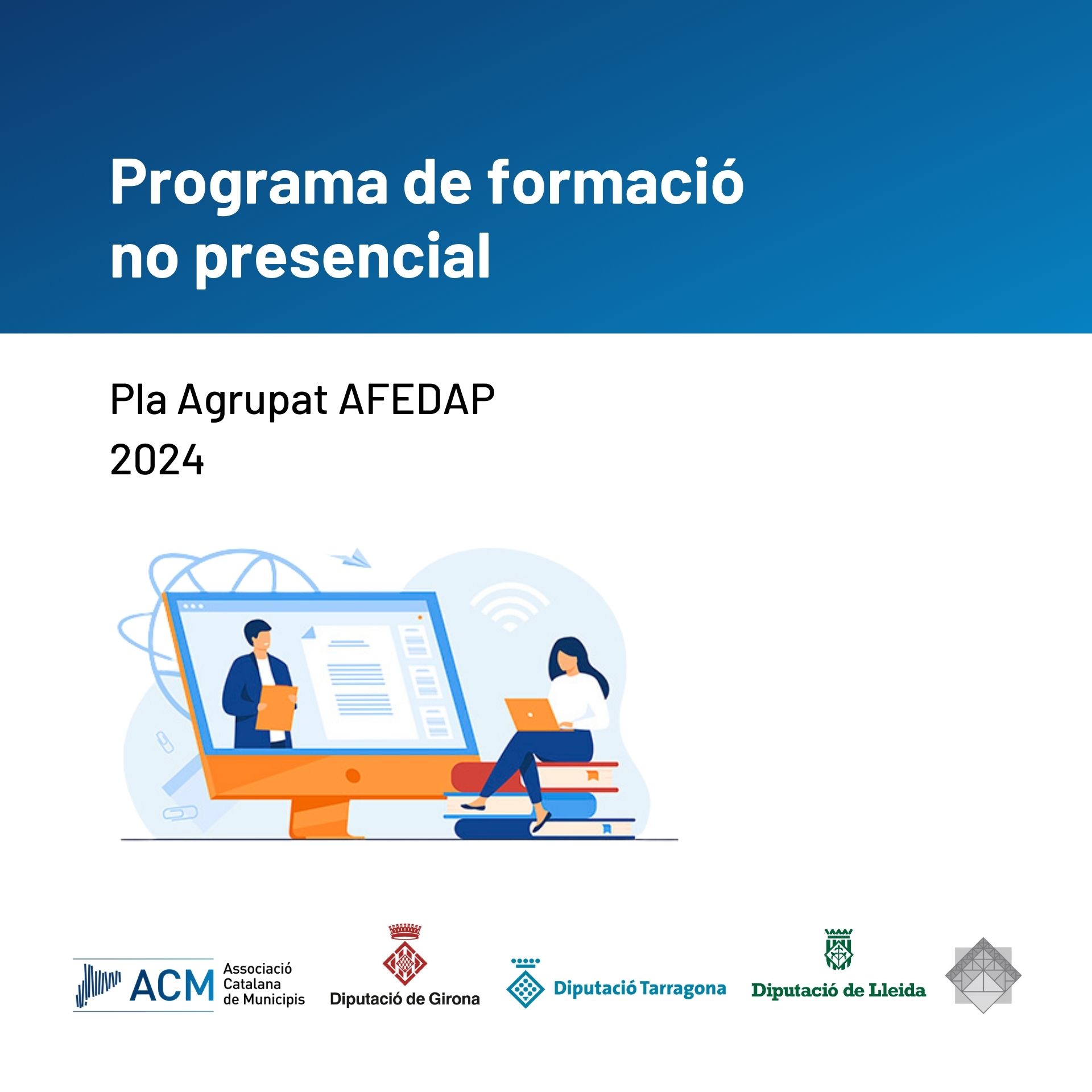 Programa de formació no presencial

Pla Agrupat AFEDAP
2024

ACM Associació Catalana de Municipis

Diputació de Girona

Diputació Tarragona

Diputació de Lleida